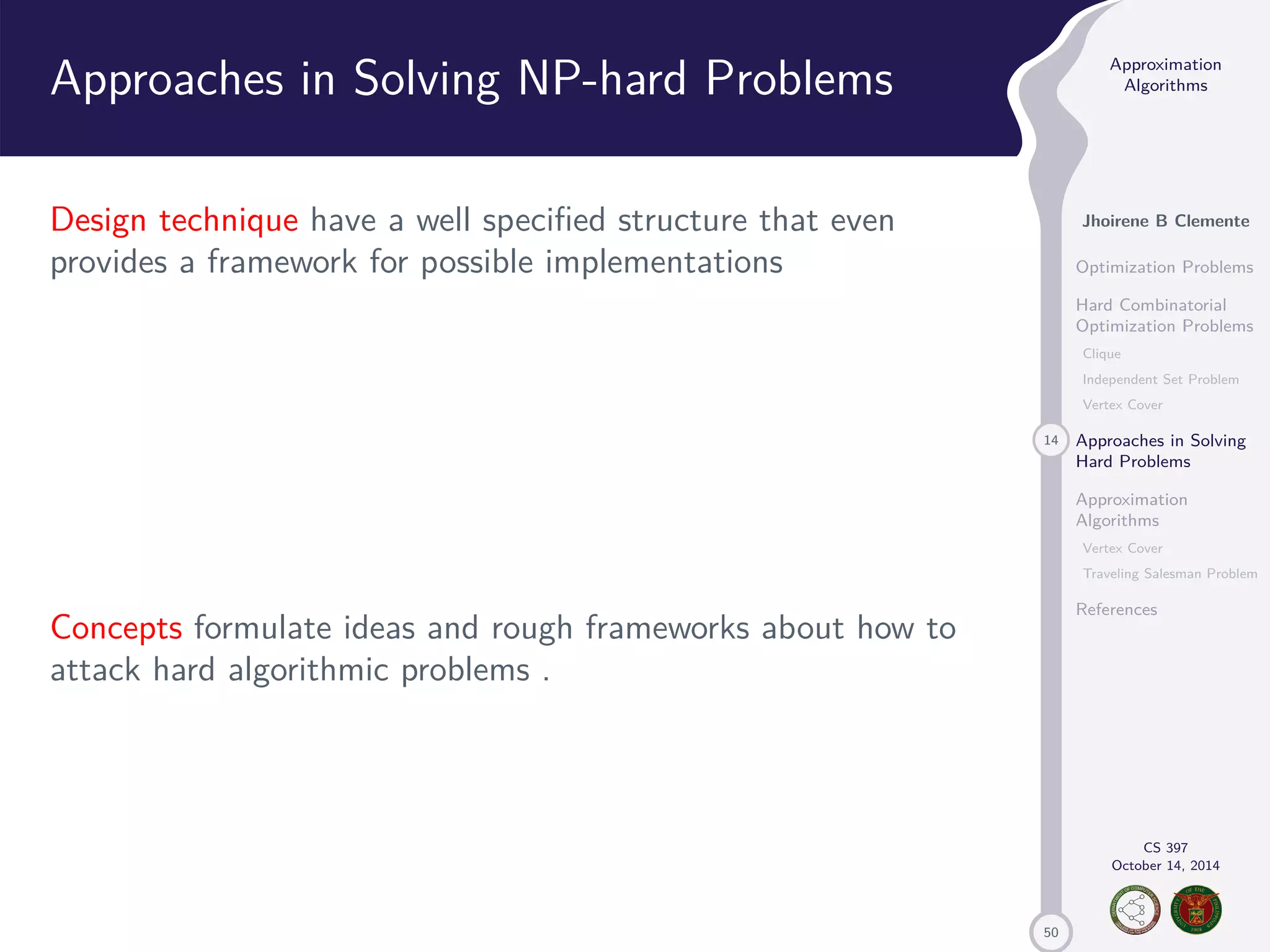 Approaches in Solving NP-hard Problems

Design technique have a well specified structure that even provides a framework for possible implementations

Concepts formulate ideas and rough frameworks about how to attack hard algorithmic problems .

Approximation Algorithms

Jhoirene B Clemente

Optimization Problems

Hard Combinatorial Optimization Problems

Clique

Independent Set Problem

Vertex Cover

14

Approaches in Solving Hard Problems

Approximation Algorithms

Vertex Cover

Traveling Salesman Problem

References

CS 397
October 14, 2014

50